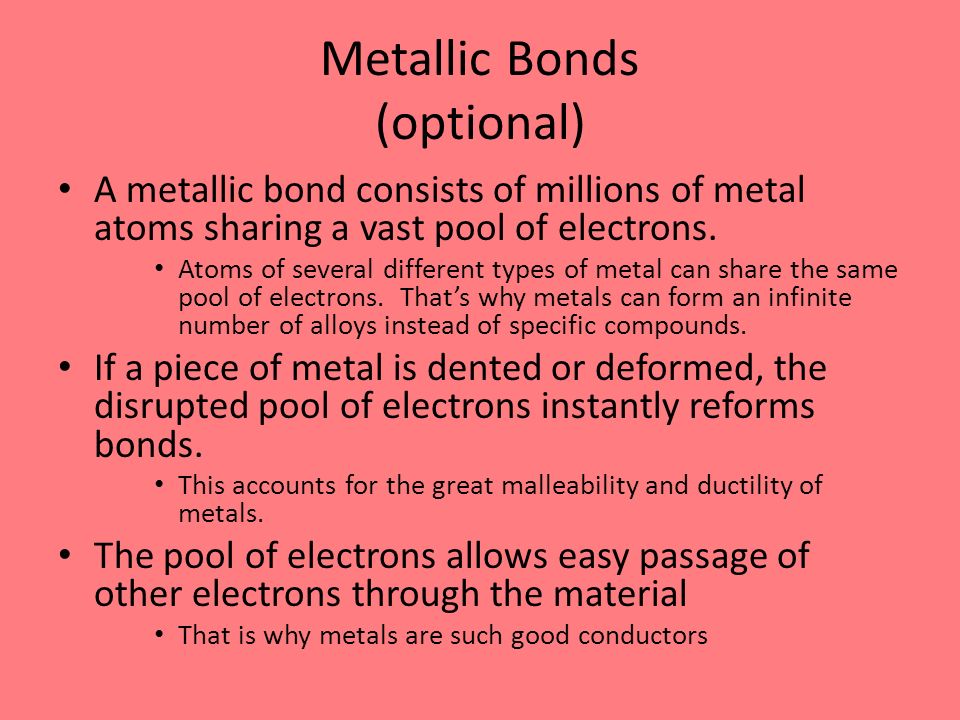 Metallic Bonds
(optional)

• A metallic bond consists of millions of metal atoms sharing a vast pool of electrons.
  • Atoms of several different types of metal can share the same pool of electrons. That's why metals can form an infinite number of alloys instead of specific compounds.

• If a piece of metal is dented or deformed, the disrupted pool of electrons instantly reforms bonds.
  • This accounts for the great malleability and ductility of metals.

• The pool of electrons allows easy passage of other electrons through the material
  • That is why metals are such good conductors